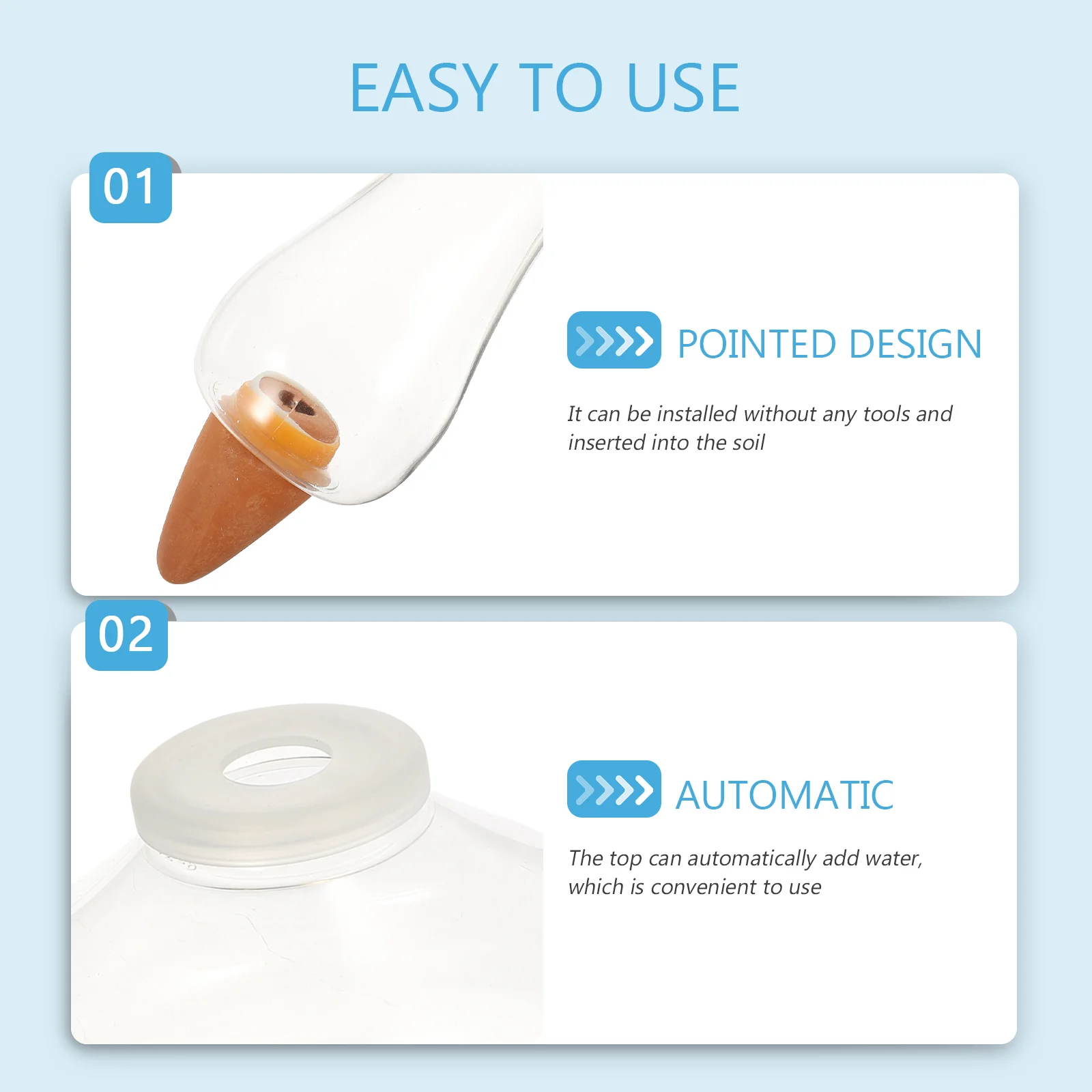 EASY TO USE

01

POINTED DESIGN

It can be installed without any tools and inserted into the soil

02

AUTOMATIC

The top can automatically add water, which is convenient to use